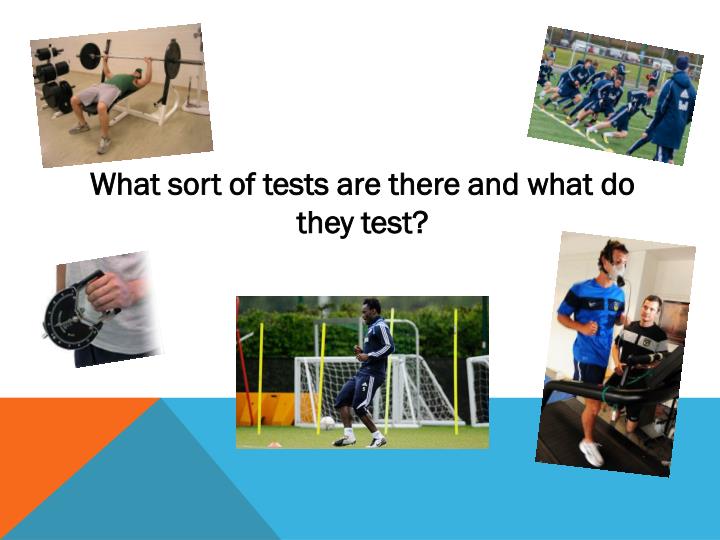 What sort of tests are there and what do they test?